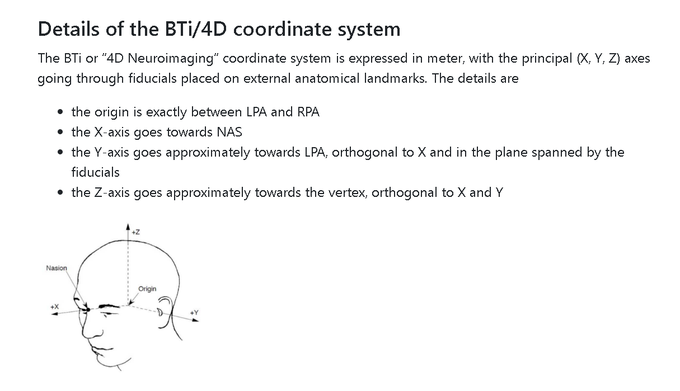 Details of the BTi/4D coordinate system

The BTi or “4D Neuroimaging” coordinate system is expressed in meter, with the principal (X, Y, Z) axes going through fiducials placed on external anatomical landmarks. The details are

- the origin is exactly between LPA and RPA
- the X-axis goes towards NAS
- the Y-axis goes approximately towards LPA, orthogonal to X and in the plane spanned by the fiducials
- the Z-axis goes approximately towards the vertex, orthogonal to X and Y

+Z
Nasion
Origin
+X
+Y